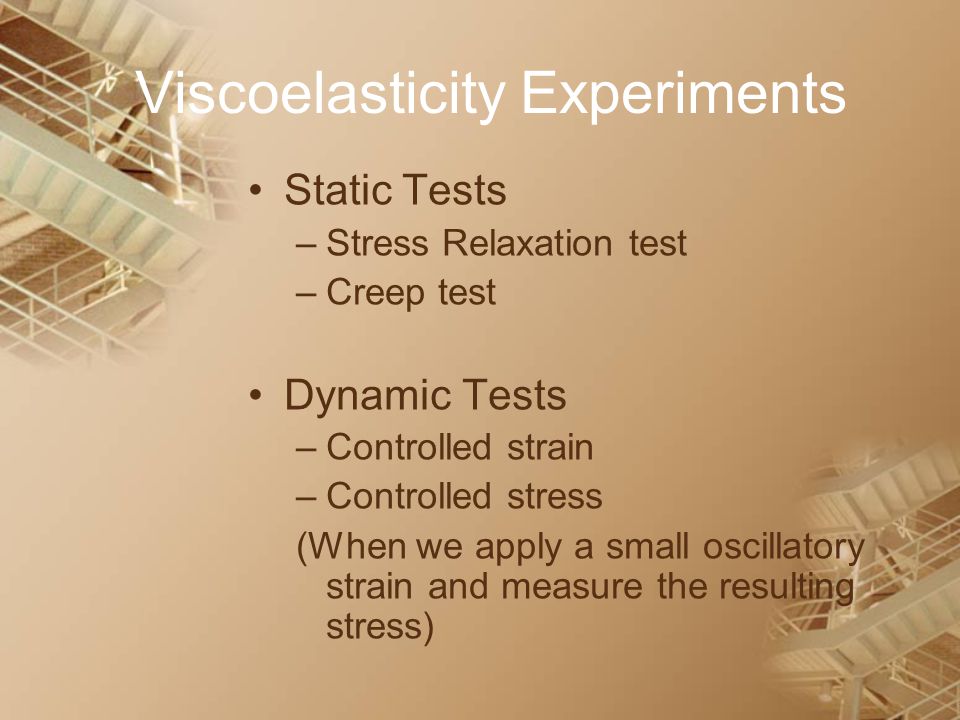 Viscoelasticity Experiments

• Static Tests
– Stress Relaxation test
– Creep test

• Dynamic Tests
– Controlled strain
– Controlled stress
(When we apply a small oscillatory strain and measure the resulting stress)